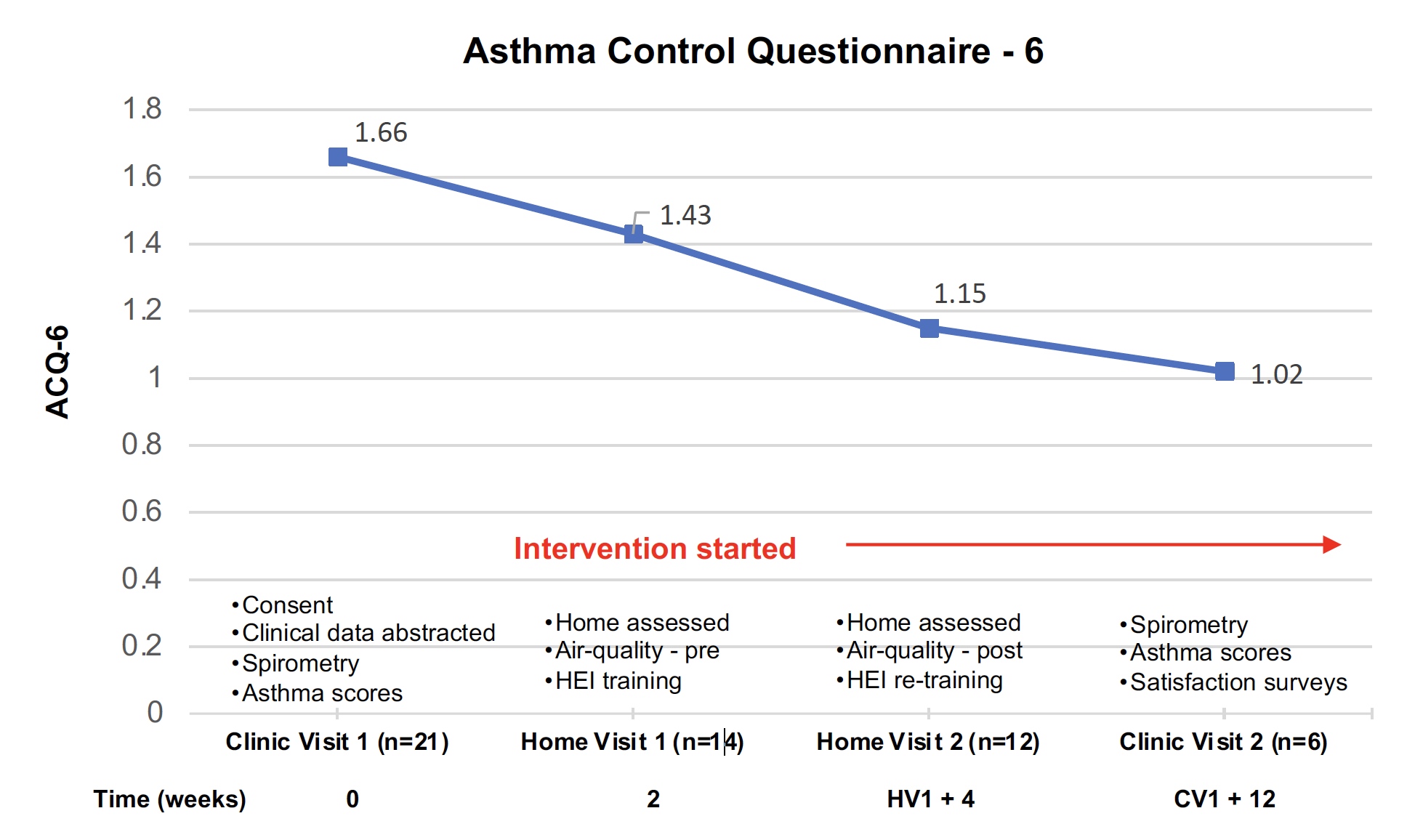 Asthma Control Questionnaire - 6

ACQ-6

1.8
1.6
1.4
1.2
1
0.8
0.6
0.4
0.2
0

1.66
1.43
1.15
1.02

Intervention started

•Consent
•Clinical data abstracted
•Spirometry
•Asthma scores

•Home assessed
•Air-quality - pre
•HEI training

•Home assessed
•Air-quality - post
•HEI re-training

•Spirometry
•Asthma scores
•Satisfaction surveys

Clinic Visit 1 (n=21)
Home Visit 1 (n=14)
Home Visit 2 (n=12)
Clinic Visit 2 (n=6)

Time (weeks)
0
2
HV1 + 4
CV1 + 12